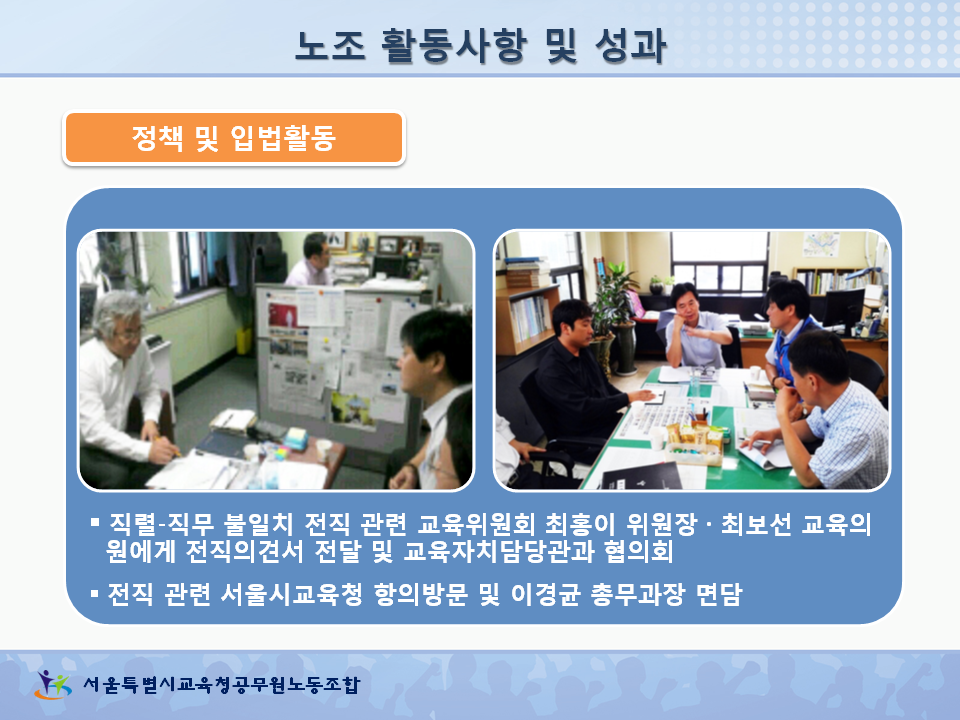 노조 활동사항 및 성과

정책 및 입법활동

▪ 직렬-직무 불일치 전직 관련 교육위원회 최홍이 위원장 · 최보선 교육의원에게 전직의견서 전달 및 교육자치담당관과 협의회

▪ 전직 관련 서울시교육청 항의방문 및 이경균 총무과장 면담

서울특별시교육청공무원노동조합